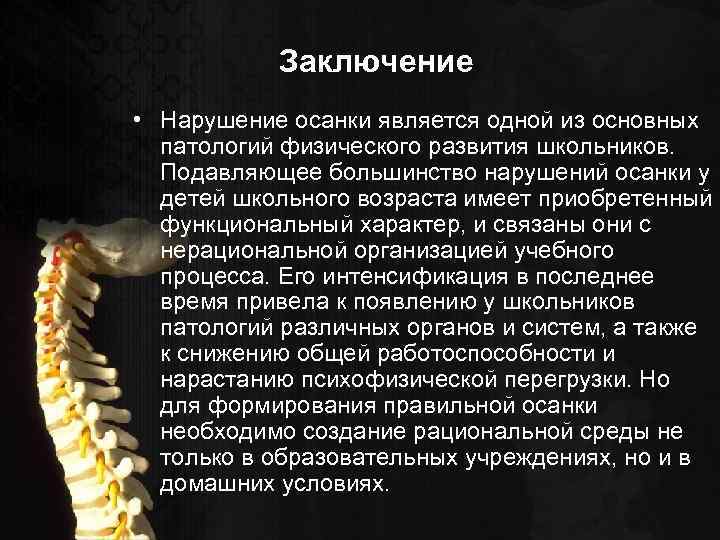 Заключение

• Нарушение осанки является одной из основных патологий физического развития школьников. Подавляющее большинство нарушений осанки у детей школьного возраста имеет приобретенный функциональный характер, и связаны они с нерациональной организацией учебного процесса. Его интенсификация в последнее время привела к появлению у школьников патологий различных органов и систем, а также к снижению общей работоспособности и нарастанию психофизической перегрузки. Но для формирования правильной осанки необходимо создание рациональной среды не только в образовательных учреждениях, но и в домашних условиях.